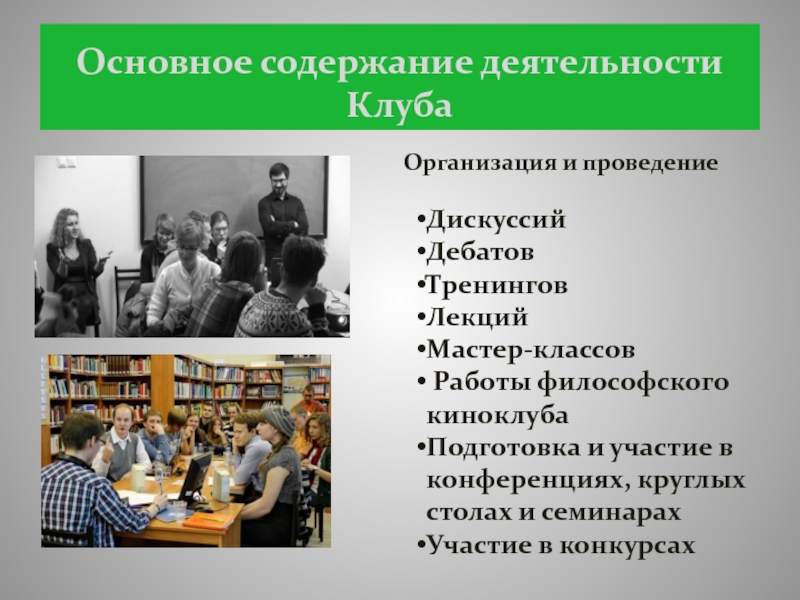 Основное содержание деятельности Клуба

Организация и проведение

•Дискуссий
•Дебатов
•Тренингов
•Лекций
•Мастер-классов
• Работы философского киноклуба
•Подготовка и участие в конференциях, круглых столах и семинарах
•Участие в конкурсах